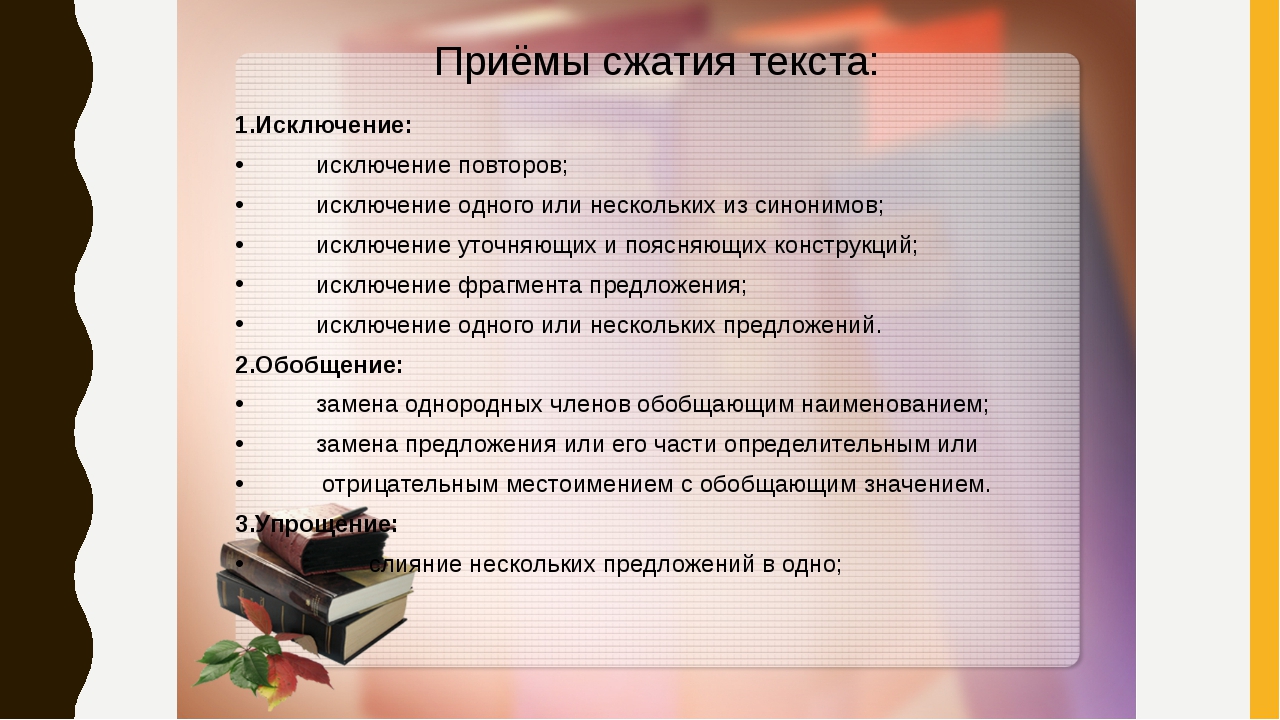 Приёмы сжатия текста:

1.Исключение:

• исключение повторов;

• исключение одного или нескольких из синонимов;

• исключение уточняющих и поясняющих конструкций;

• исключение фрагмента предложения;

• исключение одного или нескольких предложений.

2.Обобщение:

• замена однородных членов обобщающим наименованием;

• замена предложения или его части определительным или

• отрицательным местоимением с обобщающим значением.

3.Упрощение:

• слияние нескольких предложений в одно;